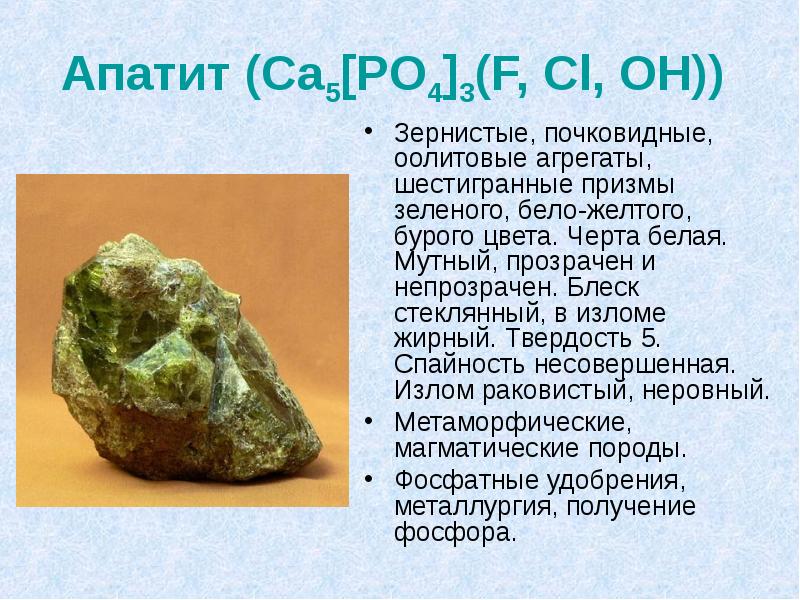 Апатит ($Ca_5[PO_4]_3(F, Cl, OH)$)

• Зернистые, почковидные, оолитовые агрегаты, шестигранные призмы зеленого, бело-желтого, бурого цвета. Черта белая. Мутный, прозрачен и непрозрачен. Блеск стеклянный, в изломе жирный. Твердость 5. Спайность несовершенная. Излом раковистый, неровный.
• Метаморфические, магматические породы.
• Фосфатные удобрения, металлургия, получение фосфора.